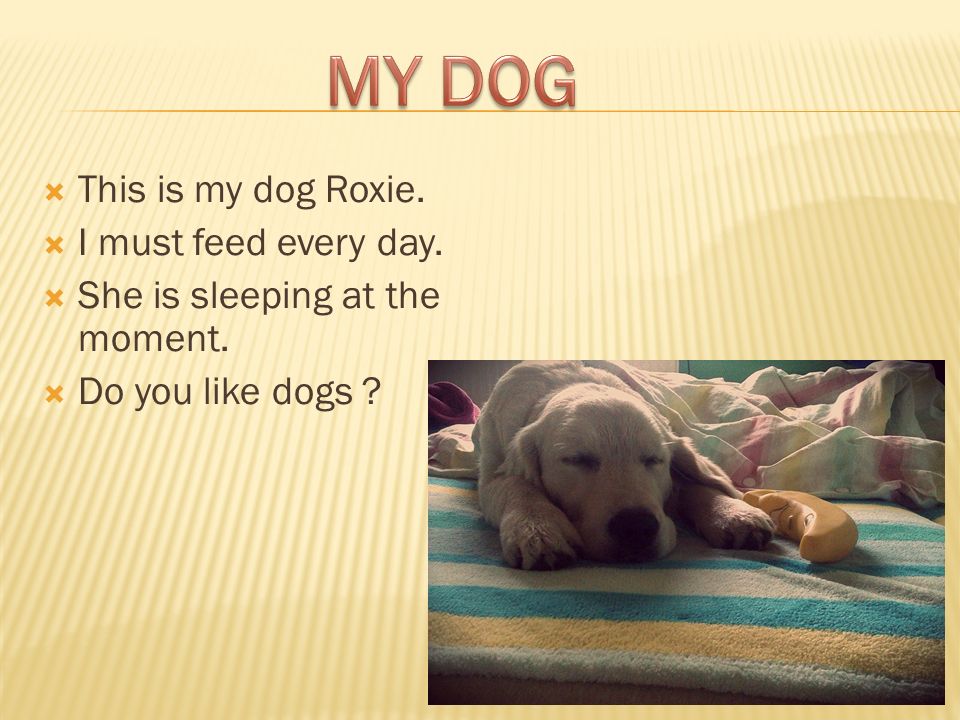 MY DOG

This is my dog Roxie.
I must feed every day.
She is sleeping at the moment.
Do you like dogs ?